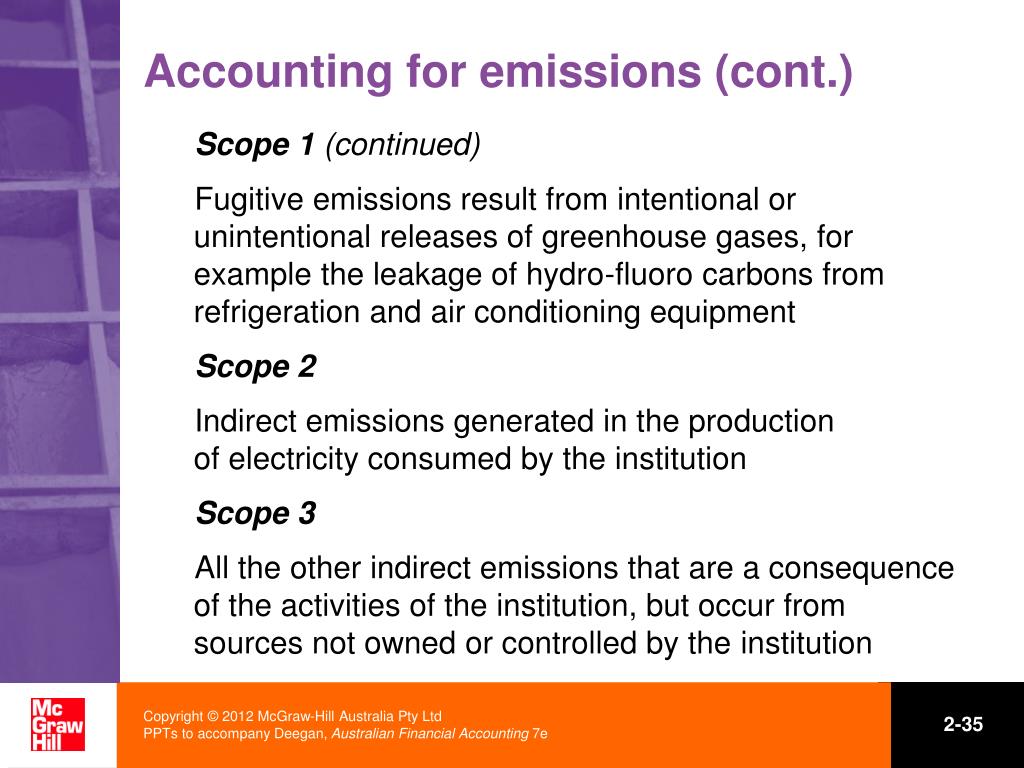 Accounting for emissions (cont.)

Scope 1 (continued)

Fugitive emissions result from intentional or unintentional releases of greenhouse gases, for example the leakage of hydro-fluoro carbons from refrigeration and air conditioning equipment

Scope 2

Indirect emissions generated in the production of electricity consumed by the institution

Scope 3

All the other indirect emissions that are a consequence of the activities of the institution, but occur from sources not owned or controlled by the institution

Mc Graw Hill

Copyright © 2012 McGraw-Hill Australia Pty Ltd
PPTs to accompany Deegan, Australian Financial Accounting 7e

2-35